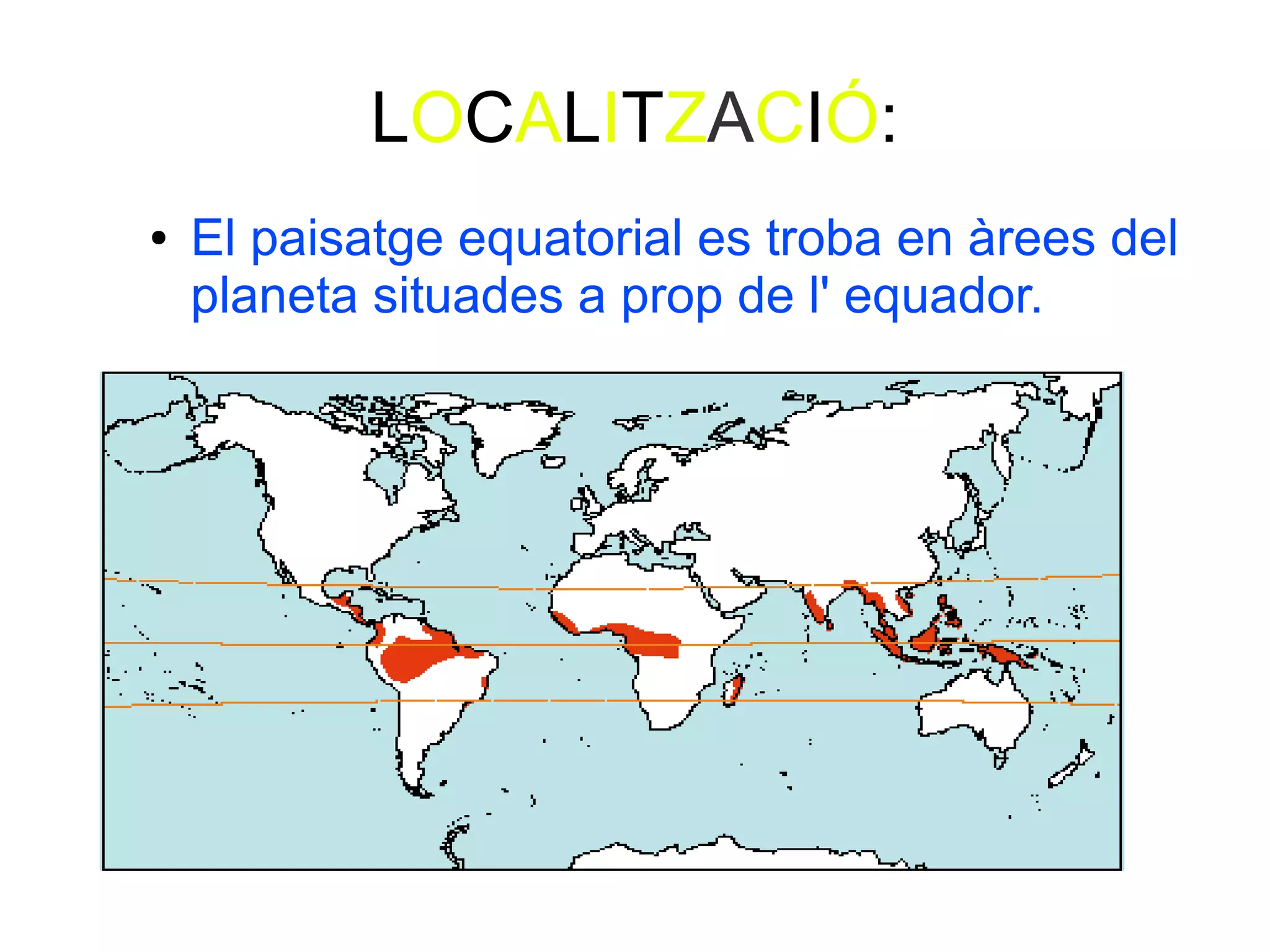 LOCALITZACIÓ:

• El paisatge equatorial es troba en àrees del planeta situades a prop de l' equador.